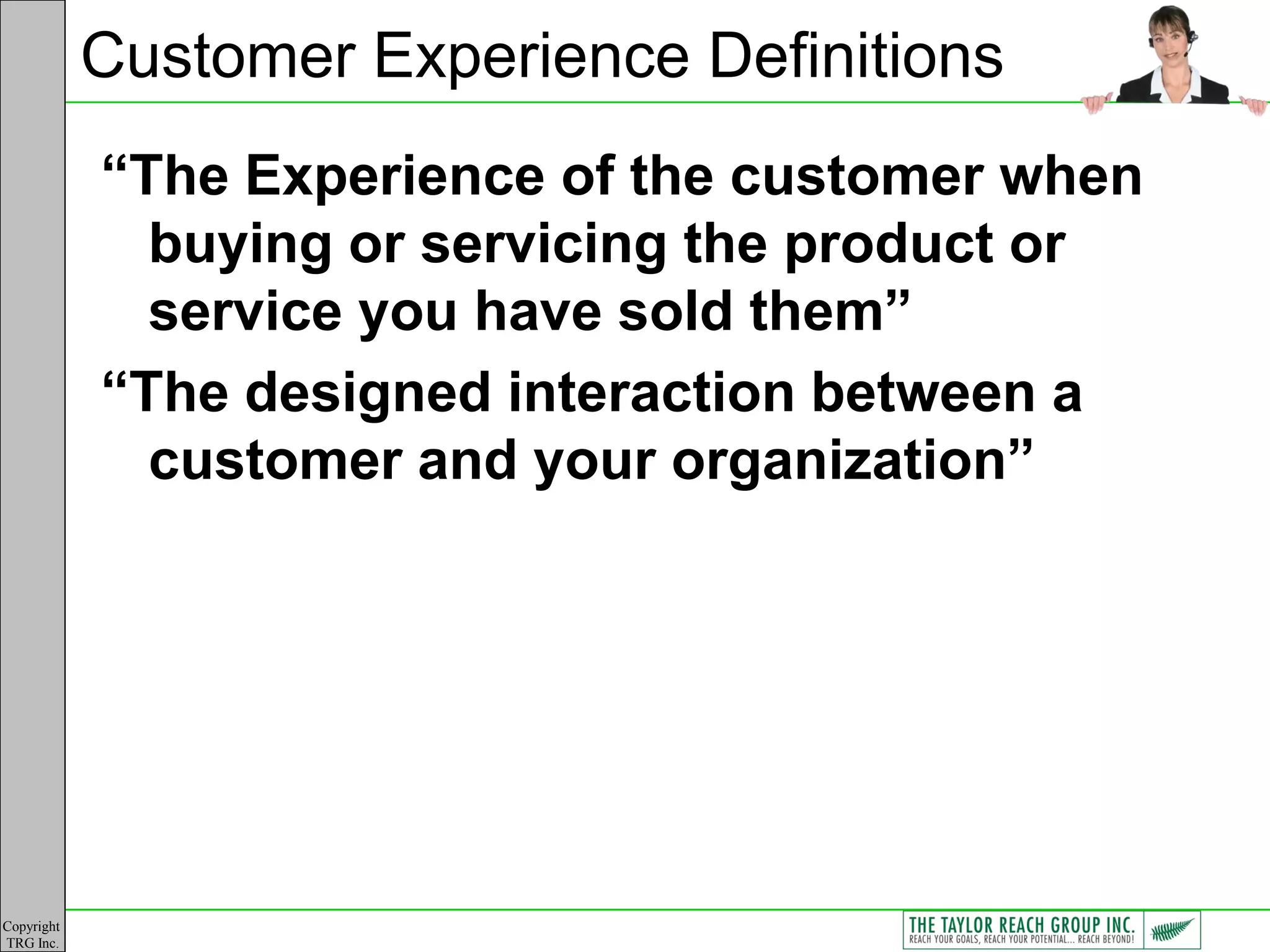 Customer Experience Definitions

“The Experience of the customer when buying or servicing the product or service you have sold them”

“The designed interaction between a customer and your organization”

Copyright TRG Inc.

THE TAYLOR REACH GROUP INC.
REACH YOUR GOALS, REACH YOUR POTENTIAL... REACH BEYOND!